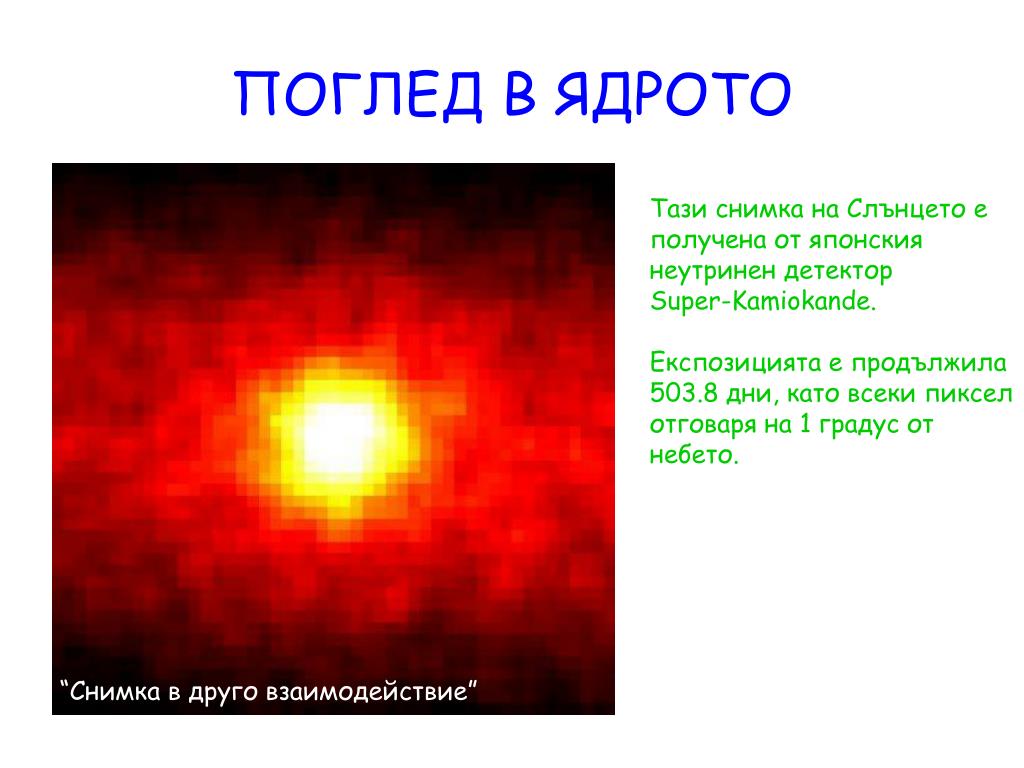 ПОГЛЕД В ЯДРОТО

Тази снимка на Слънцето е получена от японския неутринен детектор Super-Kamiokande.

Експозицията е продължила 503.8 дни, като всеки пиксел отговаря на 1 градус от небето.

“Снимка в друго взаимодействие”